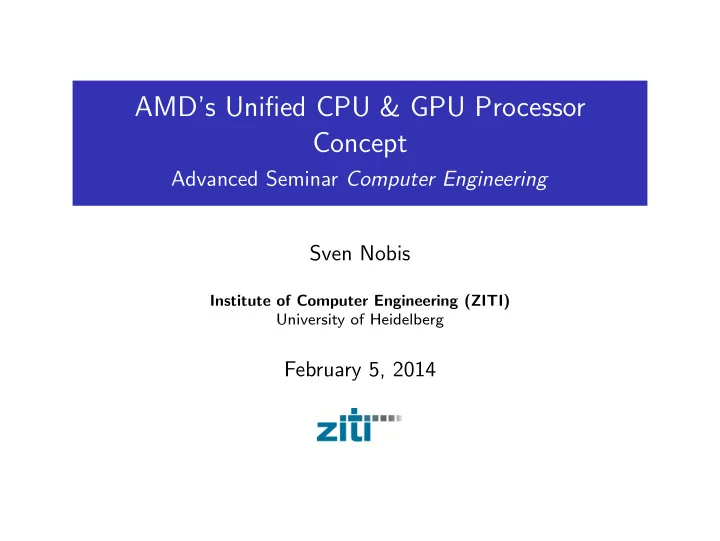 AMD's Unified CPU & GPU Processor Concept
Advanced Seminar Computer Engineering

Sven Nobis

Institute of Computer Engineering (ZITI)
University of Heidelberg

February 5, 2014

ziti